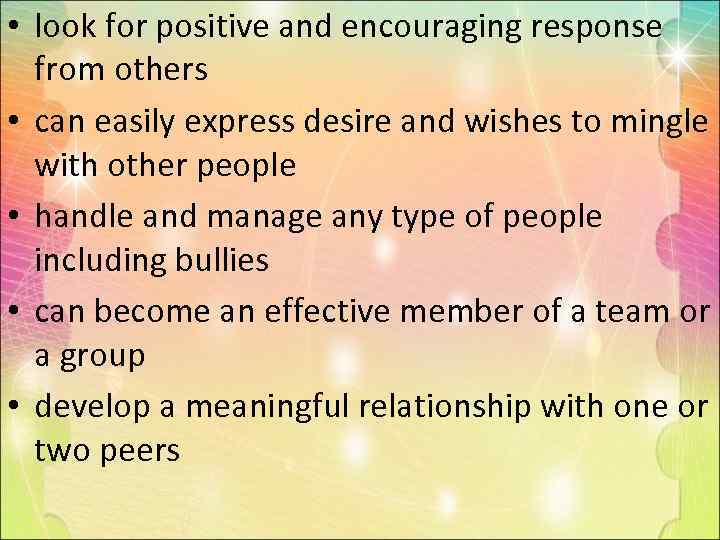 • look for positive and encouraging response from others

• can easily express desire and wishes to mingle with other people

• handle and manage any type of people including bullies

• can become an effective member of a team or a group

• develop a meaningful relationship with one or two peers